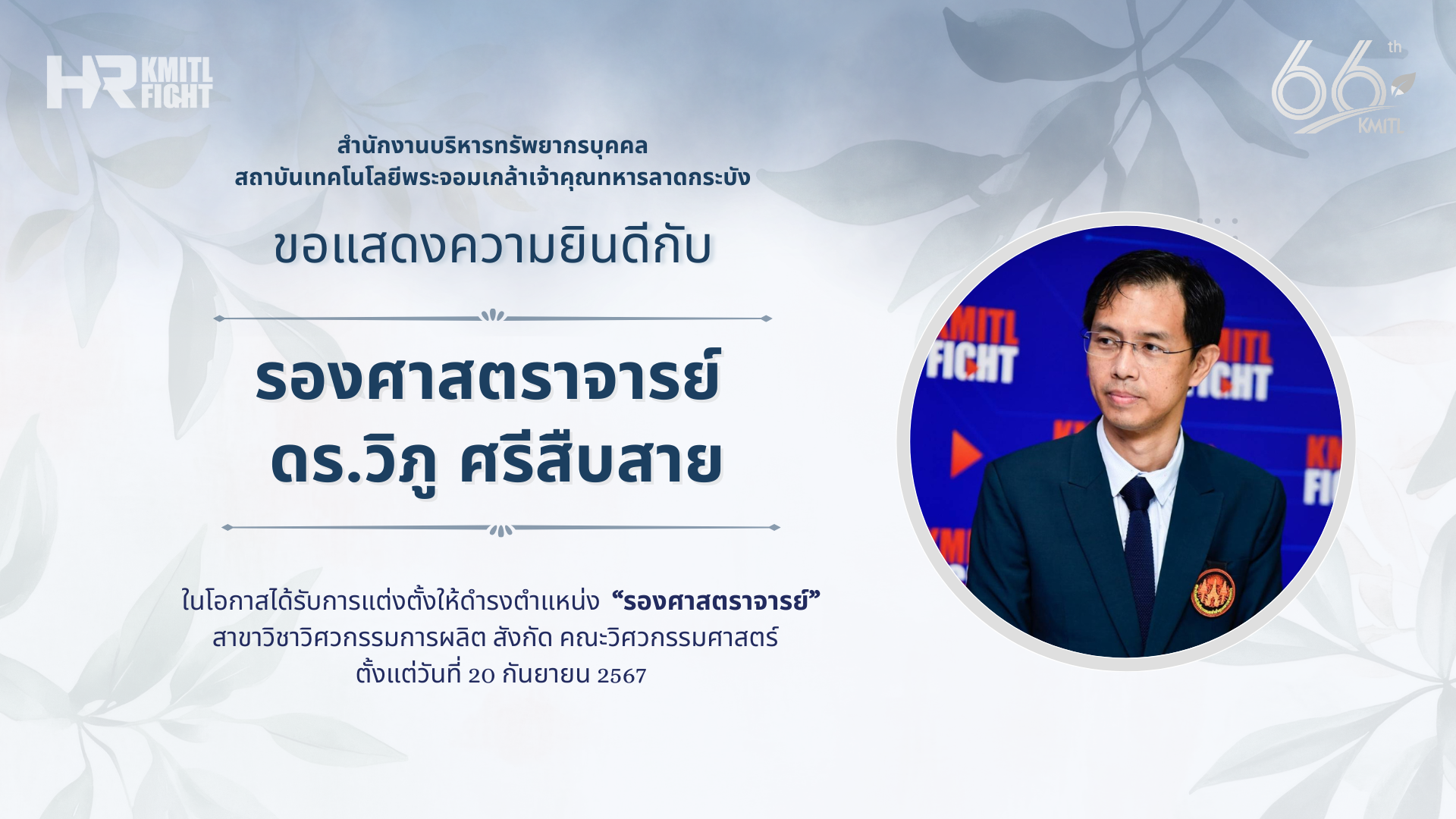 HR KMITL FIGHT

66th KMITL

สำนักงานบริหารทรัพยากรบุคคล
สถาบันเทคโนโลยีพระจอมเกล้าเจ้าคุณทหารลาดกระบัง

ขอแสดงความยินดีกับ

รองศาสตราจารย์
ดร.วิภู ศรีสืบสาย

ในโอกาสได้รับการแต่งตั้งให้ดำรงตำแหน่ง “รองศาสตราจารย์”
สาขาวิชาวิศวกรรมการผลิต สังกัด คณะวิศวกรรมศาสตร์
ตั้งแต่วันที่ 20 กันยายน 2567

KMITL FIGHT
KMITL FIGHT
KMITL FIGHT